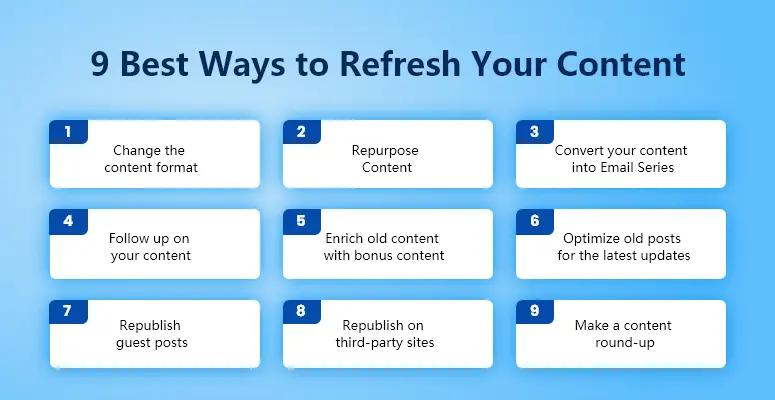 9 Best Ways to Refresh Your Content

1
Change the content format

2
Repurpose Content

3
Convert your content into Email Series

4
Follow up on your content

5
Enrich old content with bonus content

6
Optimize old posts for the latest updates

7
Republish guest posts

8
Republish on third-party sites

9
Make a content round-up